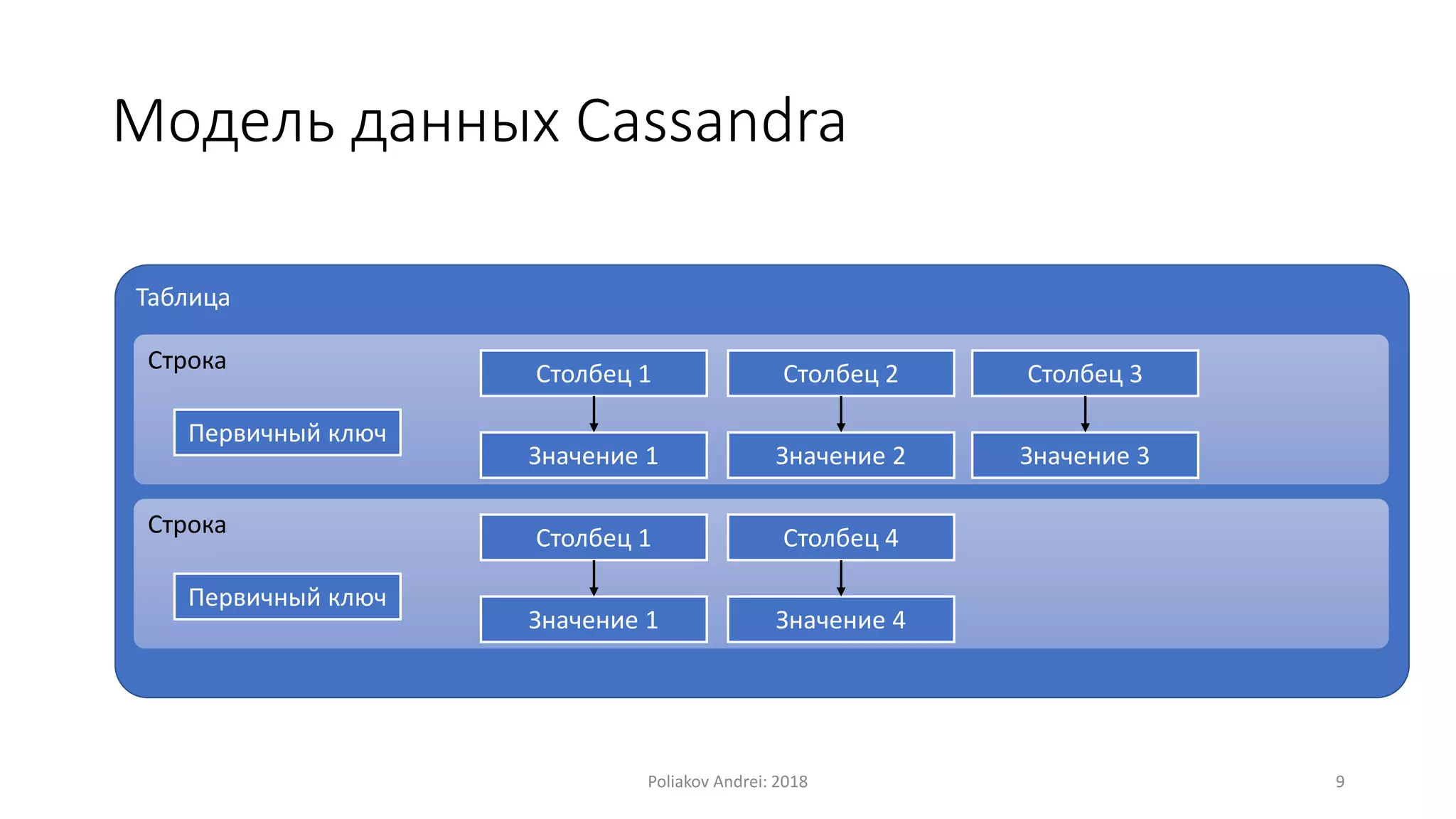 Модель данных Cassandra

Таблица

Строка

Первичный ключ

Столбец 1

Значение 1

Столбец 2

Значение 2

Столбец 3

Значение 3

Строка

Первичный ключ

Столбец 1

Значение 1

Столбец 4

Значение 4

Poliakov Andrei: 2018

9